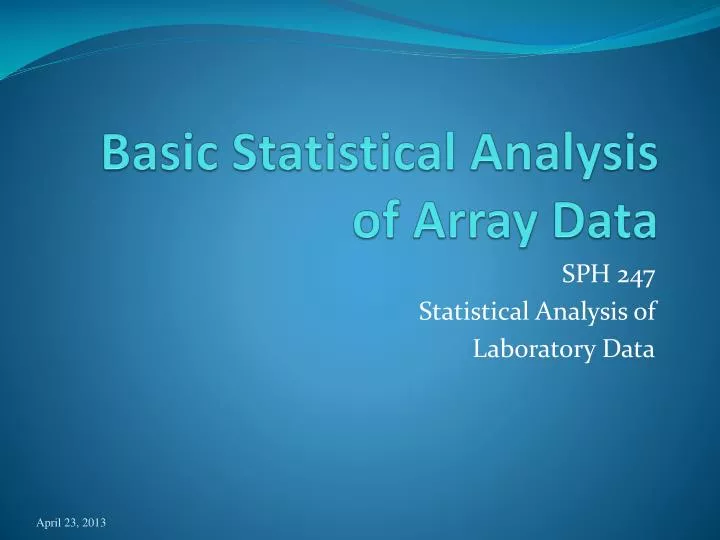 Basic Statistical Analysis of Array Data

SPH 247
Statistical Analysis of
Laboratory Data

April 23, 2013